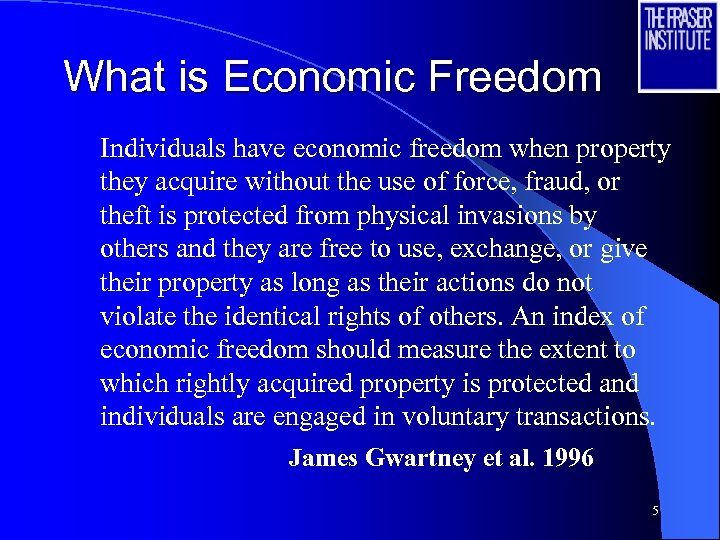 THE FRASER INSTITUTE

What is Economic Freedom

Individuals have economic freedom when property they acquire without the use of force, fraud, or theft is protected from physical invasions by others and they are free to use, exchange, or give their property as long as their actions do not violate the identical rights of others. An index of economic freedom should measure the extent to which rightly acquired property is protected and individuals are engaged in voluntary transactions.

James Gwartney et al. 1996

5